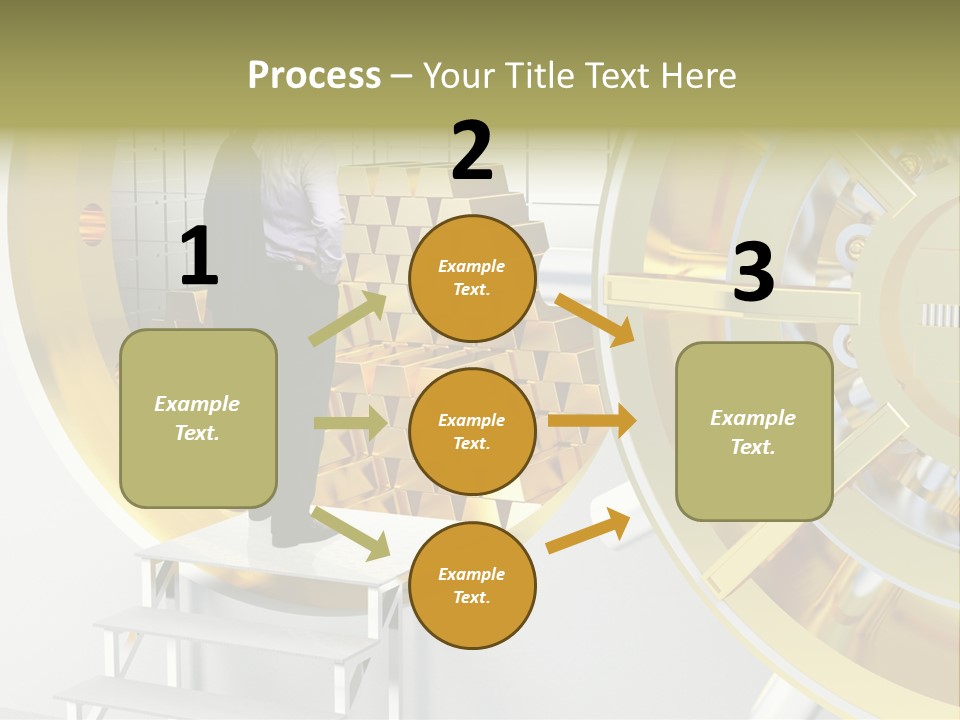 Process – Your Title Text Here

1

Example Text.

2

Example Text.

Example Text.

Example Text.

3

Example Text.